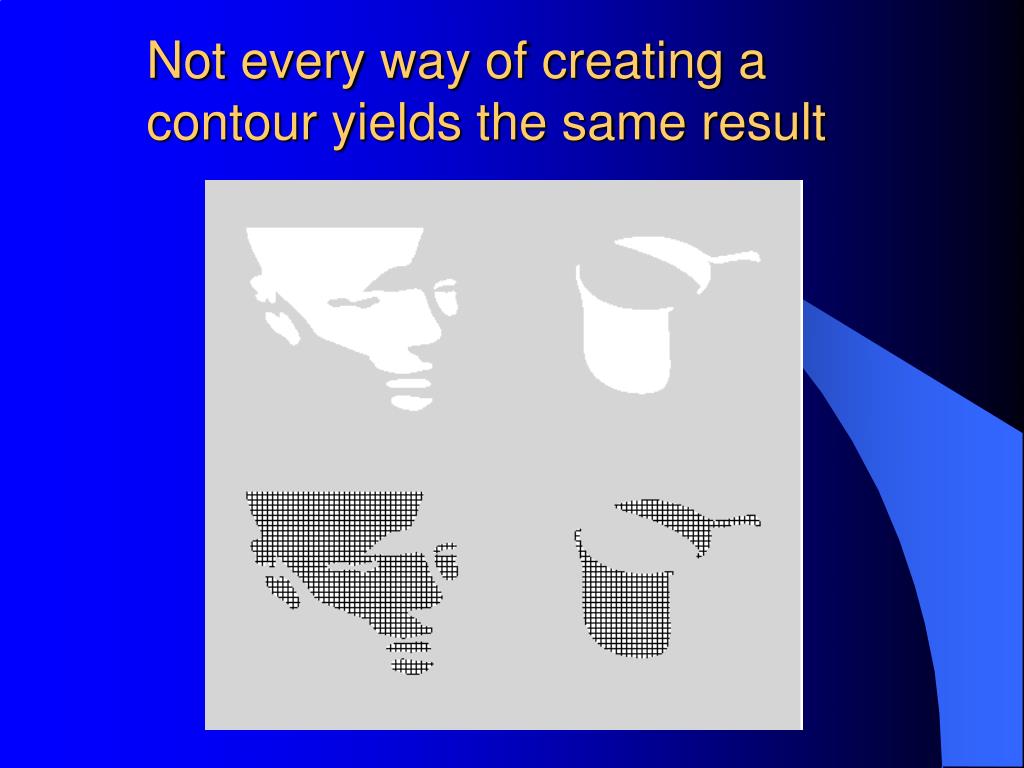 Not every way of creating a contour yields the same result